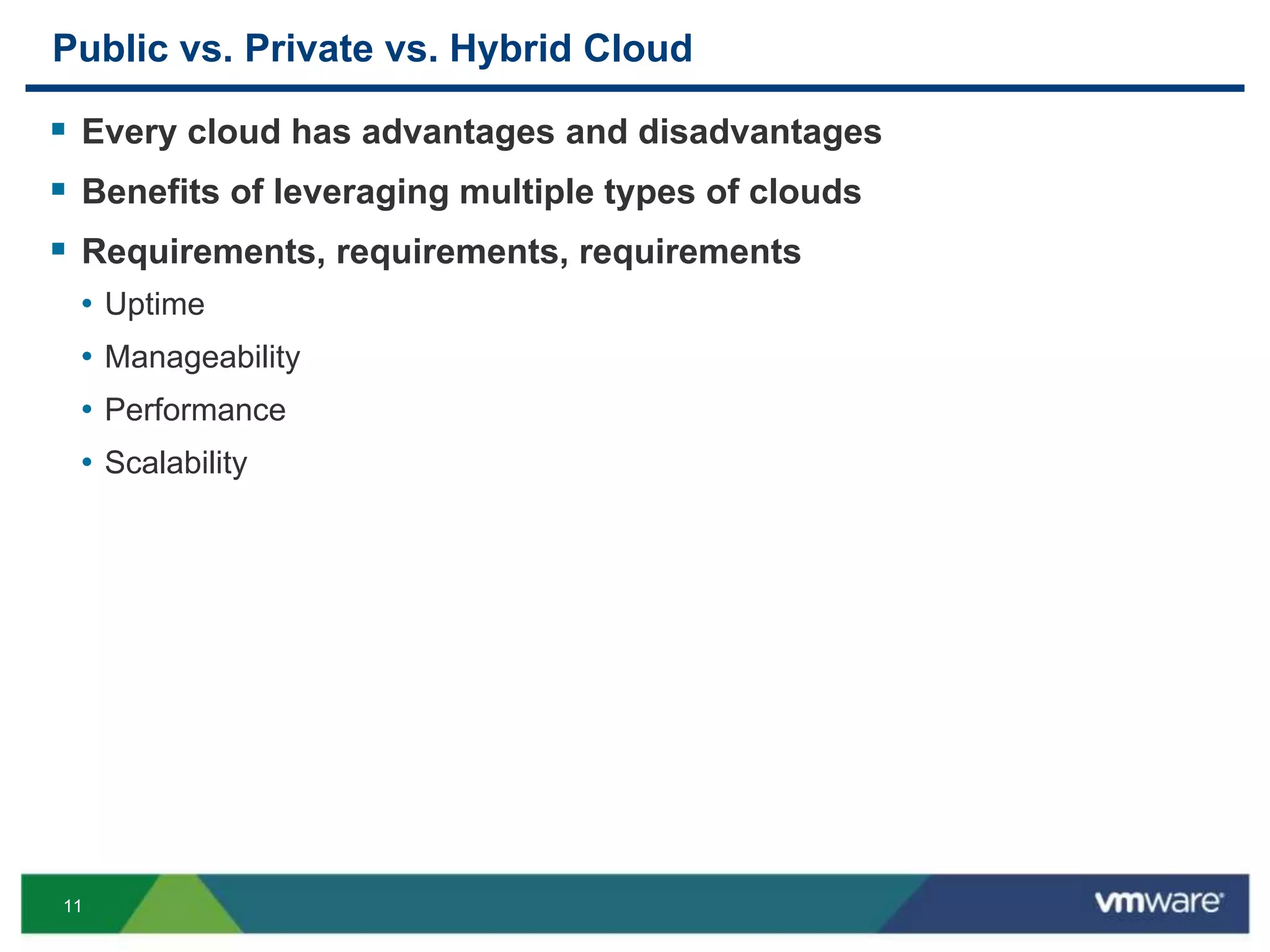 Public vs. Private vs. Hybrid Cloud

▪ Every cloud has advantages and disadvantages

▪ Benefits of leveraging multiple types of clouds

▪ Requirements, requirements, requirements

• Uptime

• Manageability

• Performance

• Scalability

11

vmware